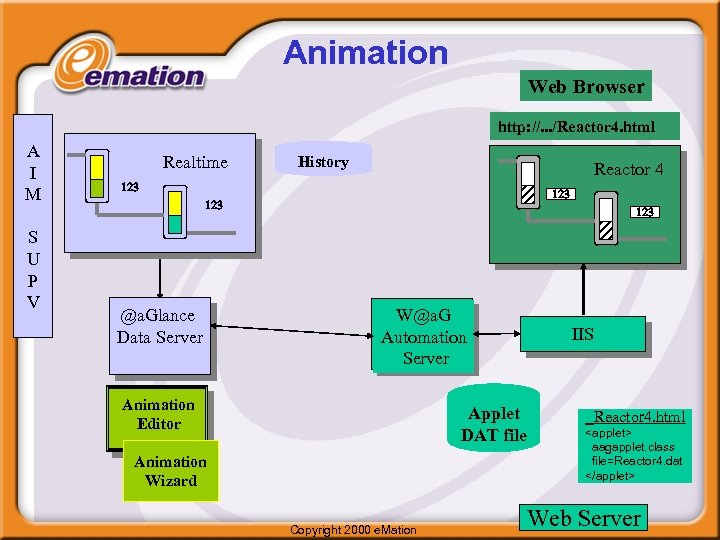 emation

Animation

Web Browser

http://.../Reactor4.html

A I M S U P V

Realtime

123

123

History

Reactor 4

123

123

@aGlance Data Server

W@aG Automation Server

IIS

Animation Editor

Animation Wizard

Applet DAT file

Reactor4.html
<applet>
aagapplet.class
file=Reactor4.dat
</applet>

Web Server

Copyright 2000 eMation